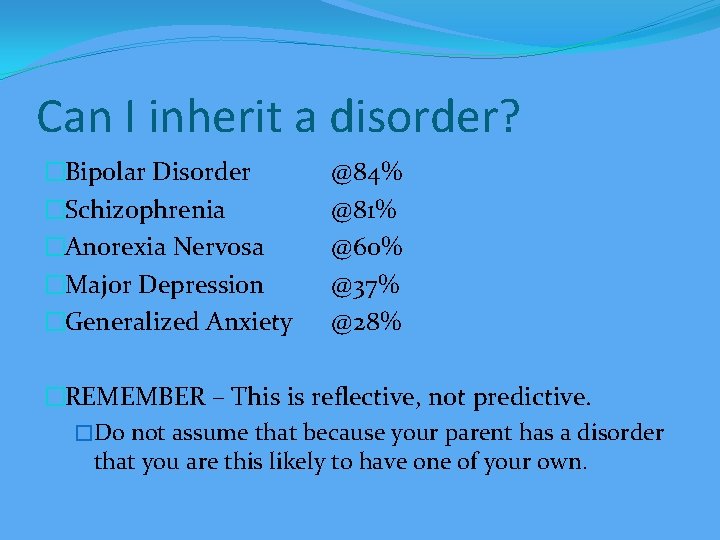 Can I inherit a disorder?

□Bipolar Disorder @84%
□Schizophrenia @81%
□Anorexia Nervosa @60%
□Major Depression @37%
□Generalized Anxiety @28%

□REMEMBER – This is reflective, not predictive.

□Do not assume that because your parent has a disorder that you are this likely to have one of your own.